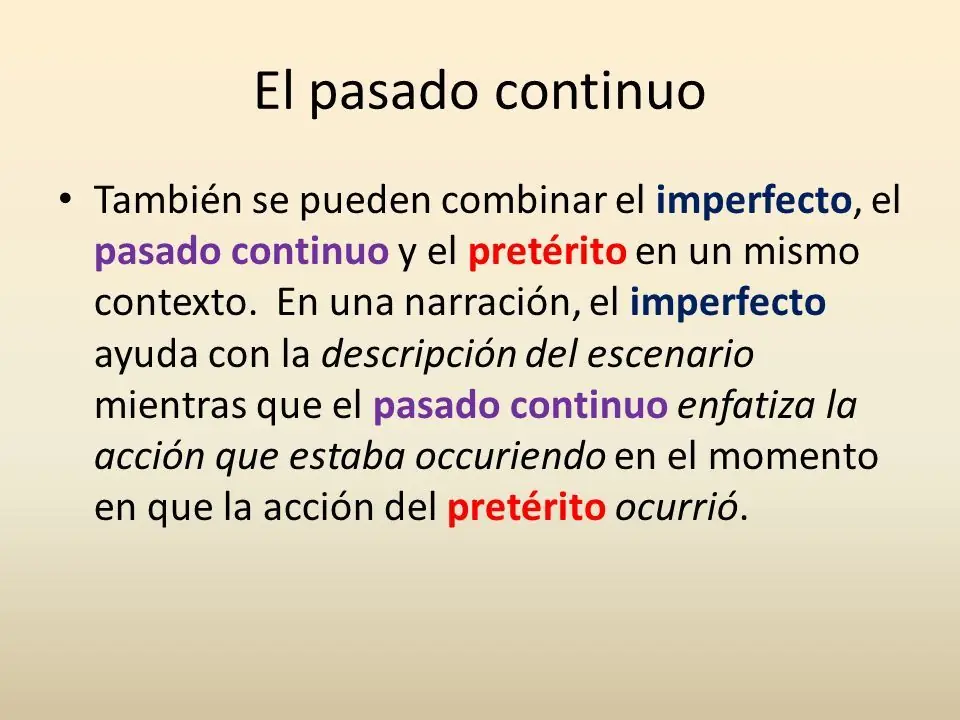 El pasado continuo

• También se pueden combinar el imperfecto, el pasado continuo y el pretérito en un mismo contexto. En una narración, el imperfecto ayuda con la descripción del escenario mientras que el pasado continuo enfatiza la acción que estaba occuriendo en el momento en que la acción del pretérito ocurrió.